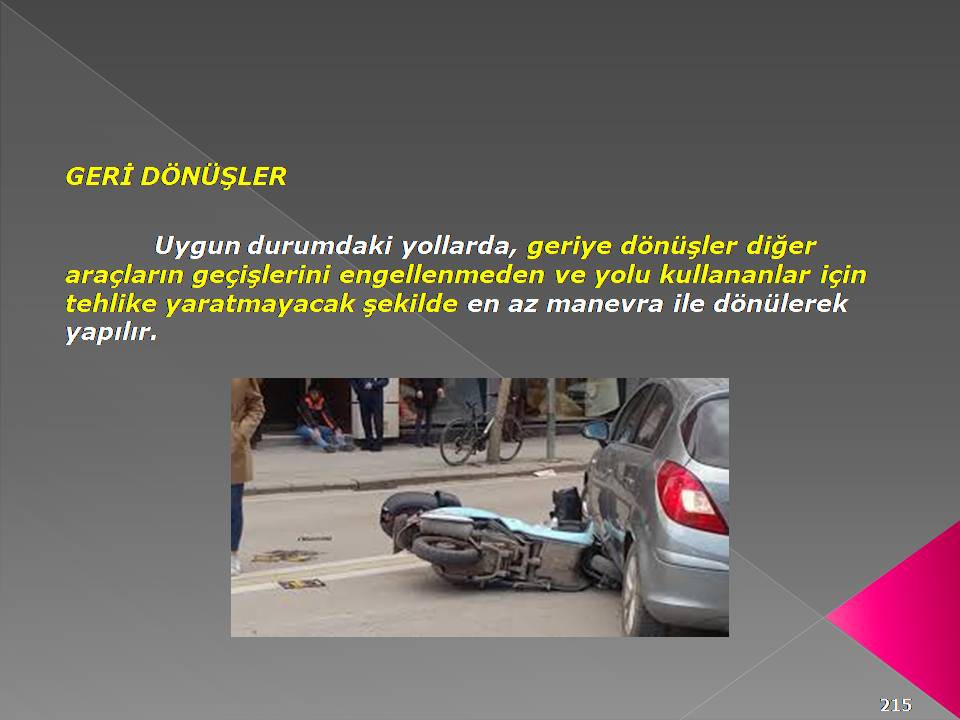 GERİ DÖNÜŞLER

Uygun durumdaki yollarda, geriye dönüşler diğer araçların geçişlerini engellenmeden ve yolu kullananlar için tehlike yaratmayacak şekilde en az manevra ile dönülerek yapılır.

215